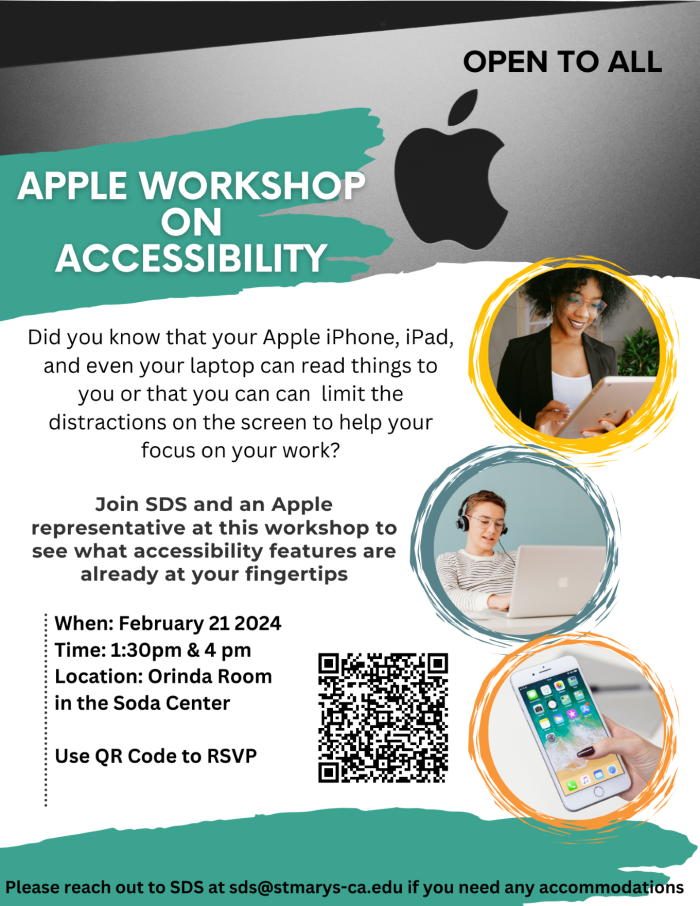 OPEN TO ALL

APPLE WORKSHOP ON ACCESSIBILITY

Did you know that your Apple iPhone, iPad, and even your laptop can read things to you or that you can can limit the distractions on the screen to help your focus on your work?

Join SDS and an Apple representative at this workshop to see what accessibility features are already at your fingertips

When: February 21 2024
Time: 1:30pm & 4 pm
Location: Orinda Room in the Soda Center

Use QR Code to RSVP

Please reach out to SDS at sds@stmarys-ca.edu if you need any accommodations